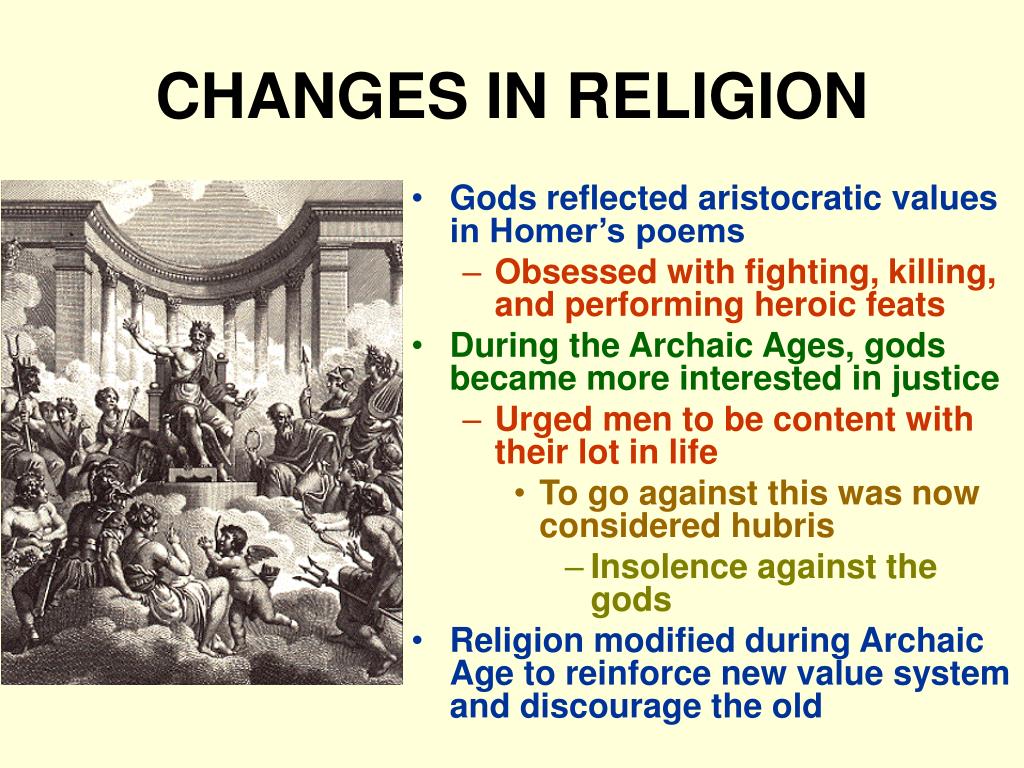 CHANGES IN RELIGION

• Gods reflected aristocratic values in Homer’s poems
– Obsessed with fighting, killing, and performing heroic feats
• During the Archaic Ages, gods became more interested in justice
– Urged men to be content with their lot in life
• To go against this was now considered hubris
– Insolence against the gods
• Religion modified during Archaic Age to reinforce new value system and discourage the old